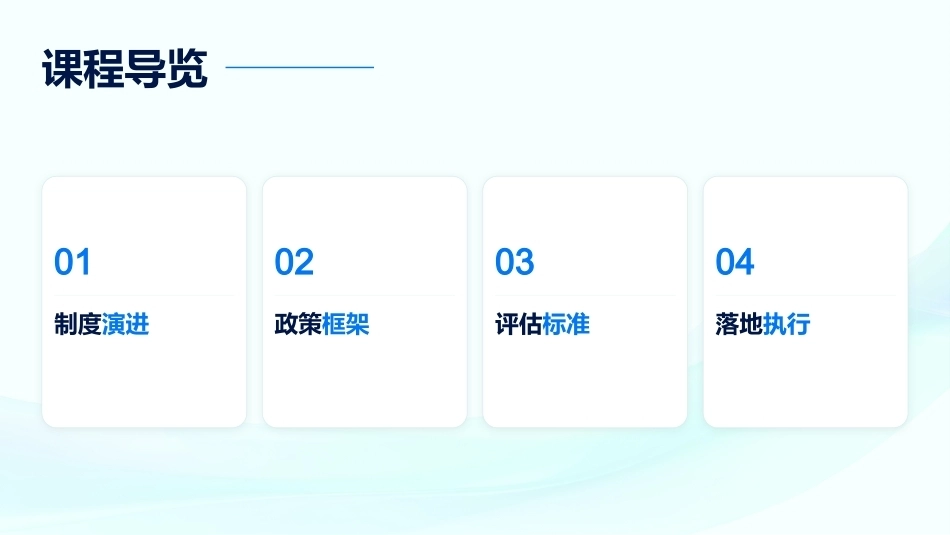 课程导览

01

制度演进

02

政策框架

03

评估标准

04

落地执行